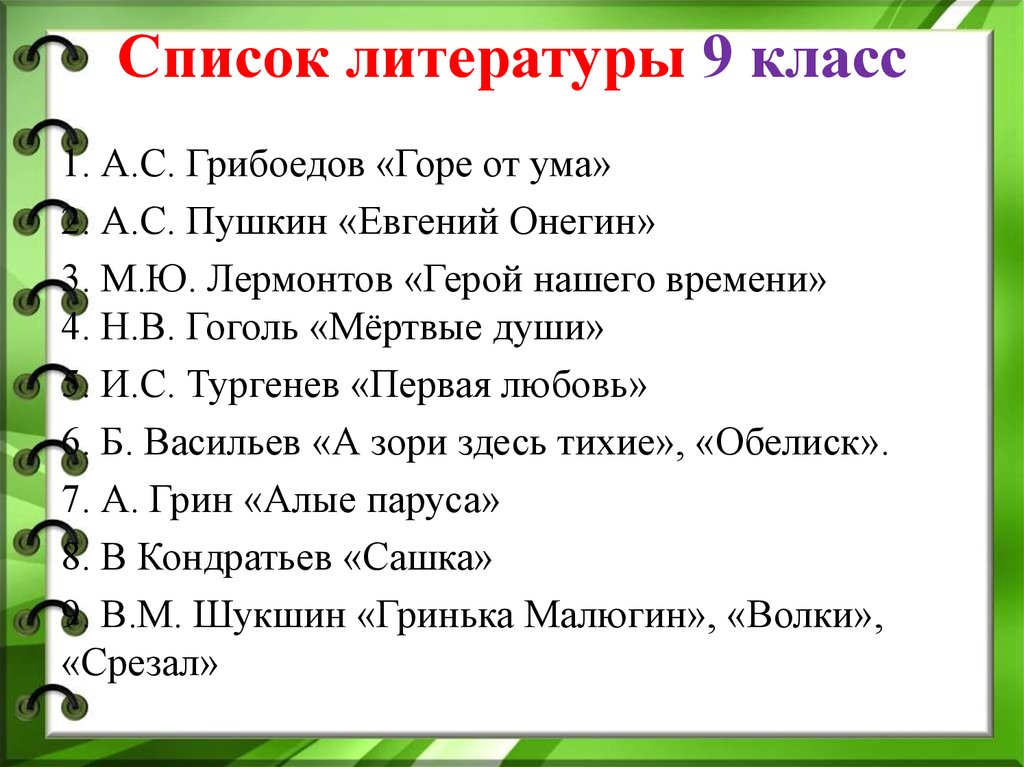 Список литературы 9 класс

1. А.С. Грибоедов «Горе от ума»
2. А.С. Пушкин «Евгений Онегин»
3. М.Ю. Лермонтов «Герой нашего времени»
4. Н.В. Гоголь «Мёртвые души»
5. И.С. Тургенев «Первая любовь»
6. Б. Васильев «А зори здесь тихие», «Обелиск».
7. А. Грин «Алые паруса»
8. В Кондратьев «Сашка»
9. В.М. Шукшин «Гринька Малюгин», «Волки», «Срезал»